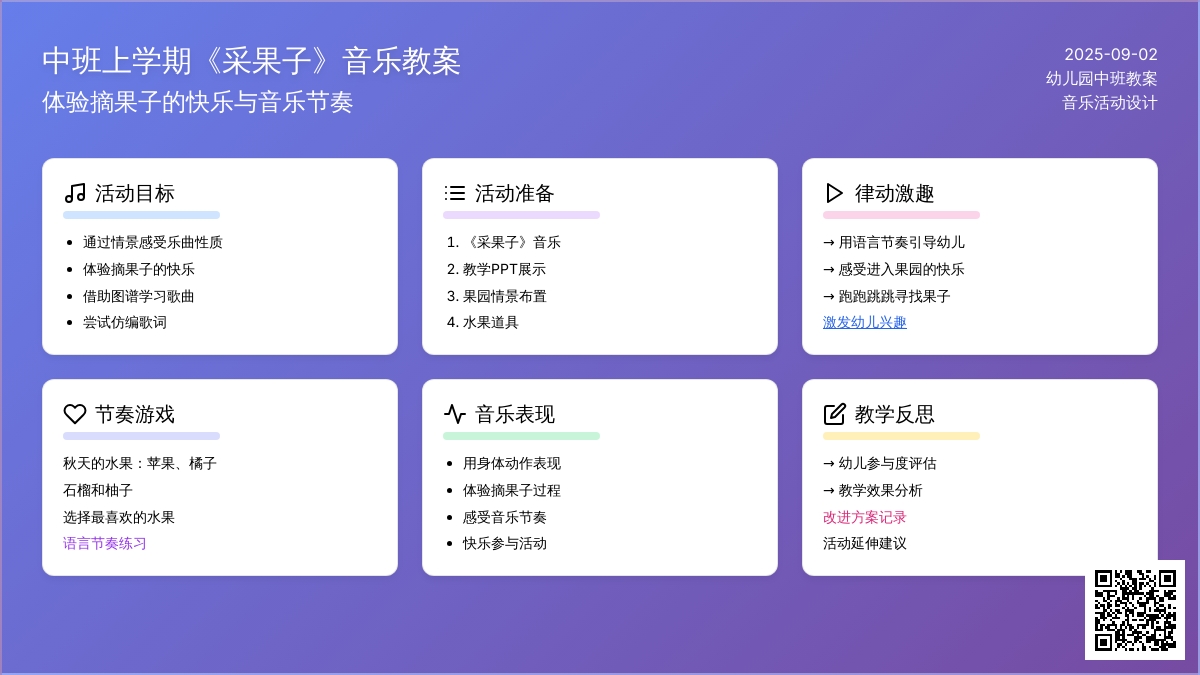 中班上学期《采果子》音乐教案
体验摘果子的快乐与音乐节奏

2025-09-02
幼儿园中班教案
音乐活动设计

活动目标

- 通过情景感受乐曲性质
- 体验摘果子的快乐
- 借助图谱学习歌曲
- 尝试仿编歌词

活动准备

1. 《采果子》音乐
2. 教学PPT展示
3. 果园情景布置
4. 水果道具

律动激趣

→ 用语言节奏引导幼儿
→ 感受进入果园的快乐
→ 跑跑跳跳寻找果子
激发幼儿兴趣

节奏游戏

秋天的水果：苹果、橘子
石榴和柚子
选择最喜欢的水果
语言节奏练习

音乐表现

- 用身体动作表现
- 体验摘果子过程
- 感受音乐节奏
- 快乐参与活动

教学反思

→ 幼儿参与度评估
→ 教学效果分析
改进方案记录
活动延伸建议